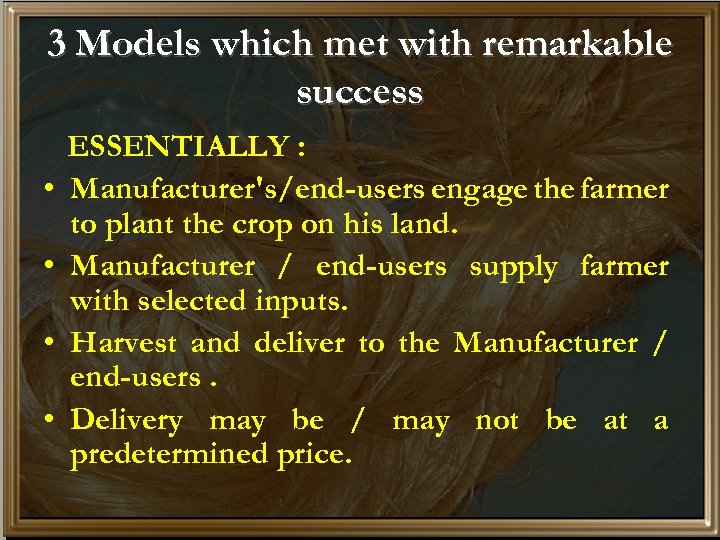 3 Models which met with remarkable success

ESSENTIALLY :

• Manufacturer's/end-users engage the farmer to plant the crop on his land.

• Manufacturer / end-users supply farmer with selected inputs.

• Harvest and deliver to the Manufacturer / end-users .

• Delivery may be / may not be at a predetermined price.